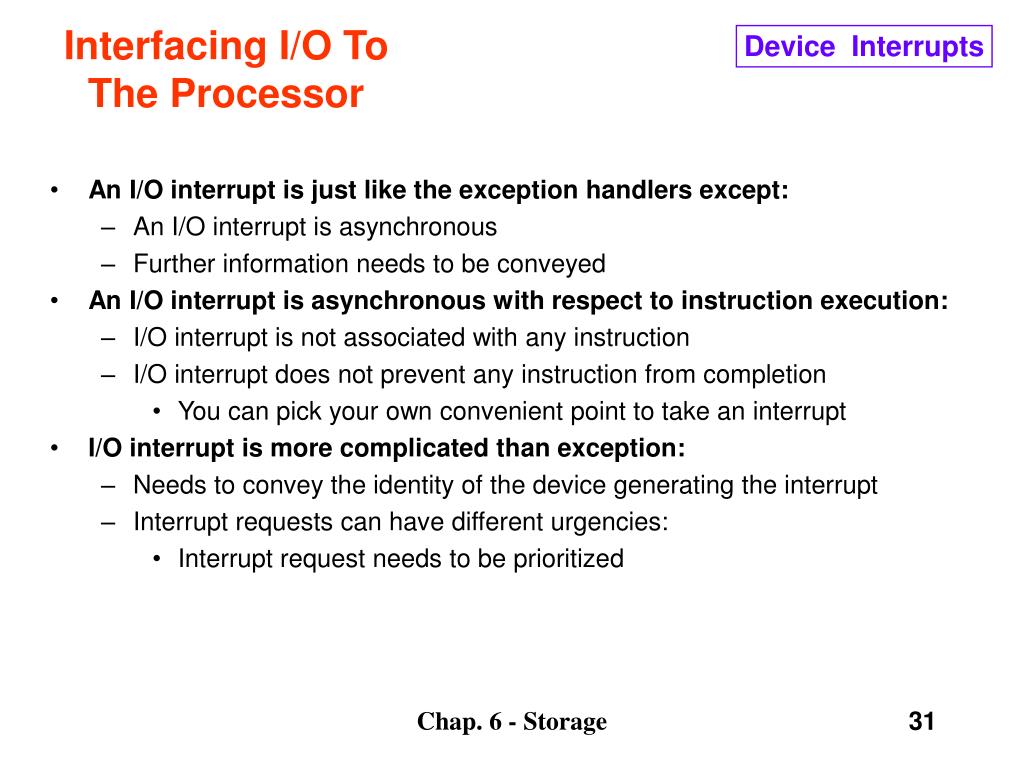 Interfacing I/O To The Processor

Device Interrupts

• An I/O interrupt is just like the exception handlers except:
– An I/O interrupt is asynchronous
– Further information needs to be conveyed
• An I/O interrupt is asynchronous with respect to instruction execution:
– I/O interrupt is not associated with any instruction
– I/O interrupt does not prevent any instruction from completion
• You can pick your own convenient point to take an interrupt
• I/O interrupt is more complicated than exception:
– Needs to convey the identity of the device generating the interrupt
– Interrupt requests can have different urgencies:
• Interrupt request needs to be prioritized

Chap. 6 - Storage

31